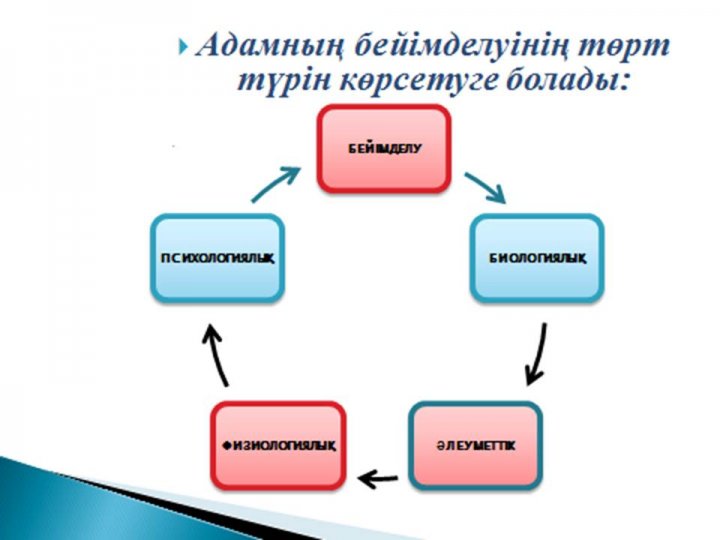 Адамның бейімделуінің төрт түрін көрсетуге болады:

БЕЙІМДЕЛУ

БИОЛОГИЯЛЫҚ

ӘЛЕУМЕТТІК

ФИЗИОЛОГИЯЛЫҚ

ПСИХОЛОГИЯЛЫҚ